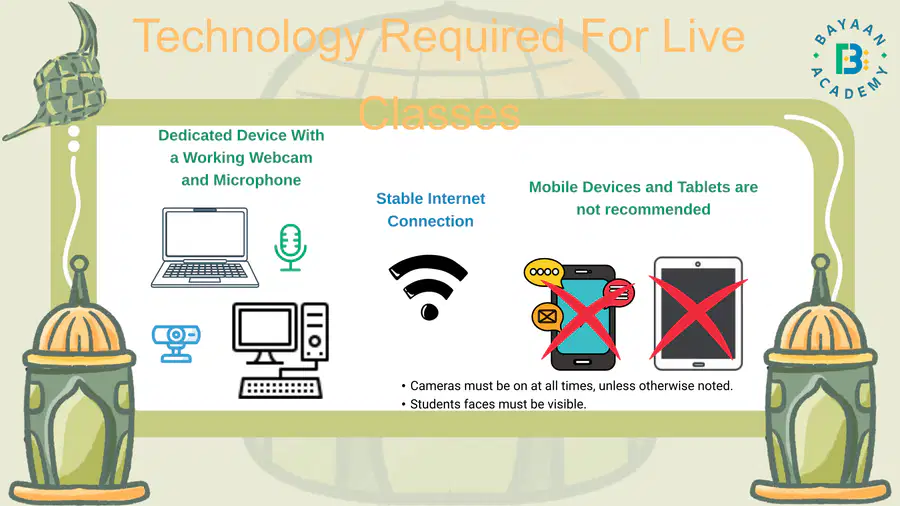 Technology Required For Live Classes

BAYAAN ACADEMY

Dedicated Device With a Working Webcam and Microphone

Stable Internet Connection

Mobile Devices and Tablets are not recommended

• Cameras must be on at all times, unless otherwise noted.
• Students faces must be visible.